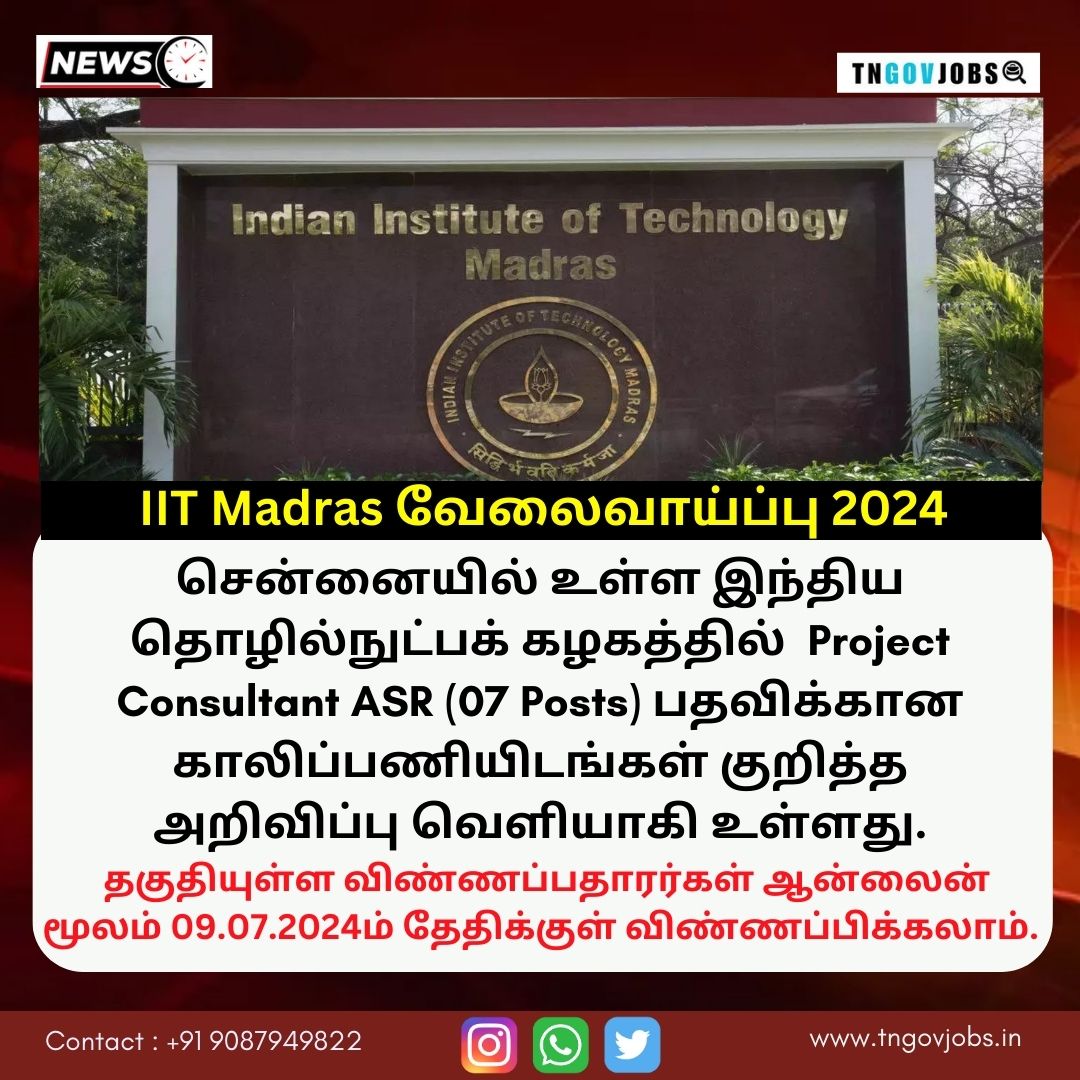 NEWS

TNGOVJOBS

Indian Institute of Technology Madras

INDIAN INSTITUTE OF TECHNOLOGY MADRAS

सिद्धिर्भवति कर्मजा

IIT Madras வேலைவாய்ப்பு 2024

சென்னையில் உள்ள இந்திய தொழில்நுட்பக் கழகத்தில் Project Consultant ASR (07 Posts) பதவிக்கான காலிப்பணியிடங்கள் குறித்த அறிவிப்பு வெளியாகி உள்ளது.

தகுதியுள்ள விண்ணப்பதாரர்கள் ஆன்லைன் மூலம் 09.07.2024ம் தேதிக்குள் விண்ணப்பிக்கலாம்.

Contact : +91 9087949822

www.tngovjobs.in